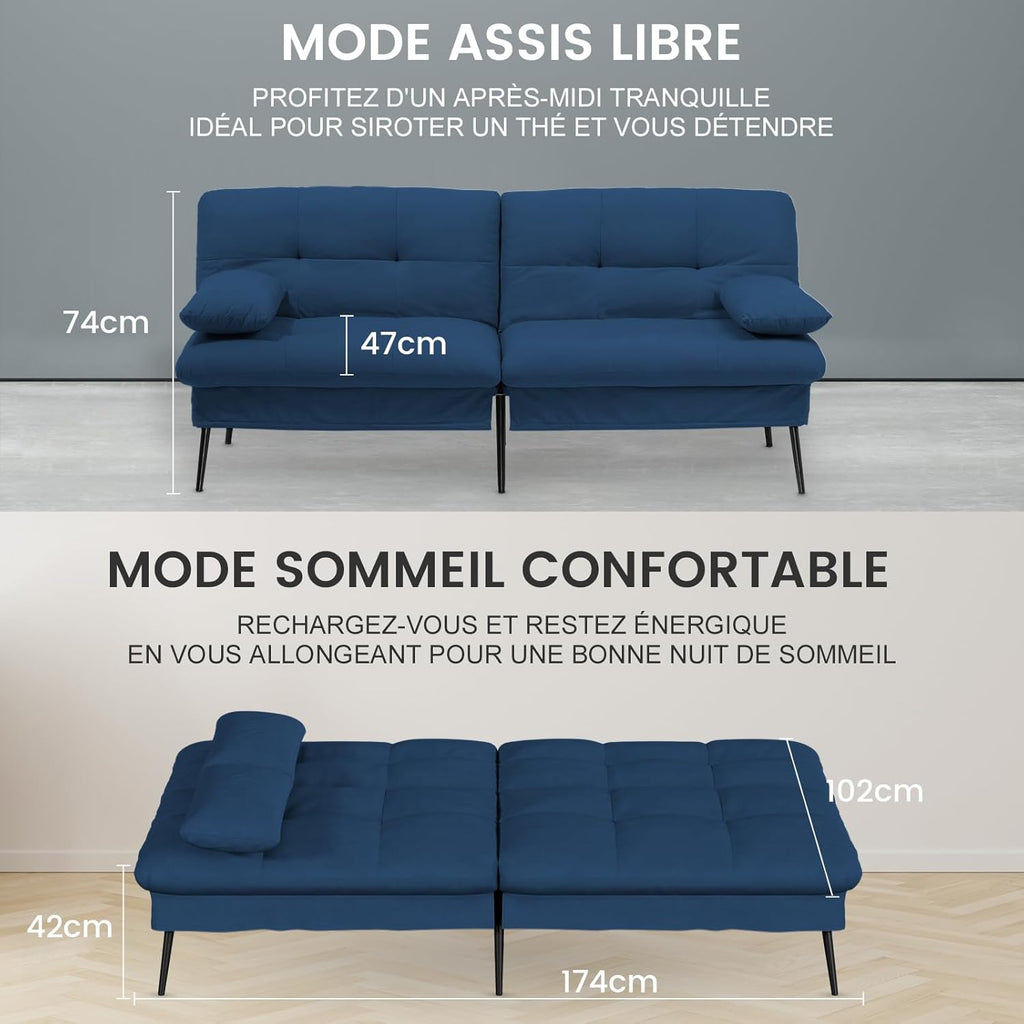 MODE ASSIS LIBRE

PROFITEZ D'UN APRÈS-MIDI TRANQUILLE IDÉAL POUR SIROTER UN THÉ ET VOUS DÉTENDRE

74cm

47cm

MODE SOMMEIL CONFORTABLE

RECHARGEZ-VOUS ET RESTEZ ÉNERGIQUE EN VOUS ALLONGEANT POUR UNE BONNE NUIT DE SOMMEIL

102cm

42cm

174cm